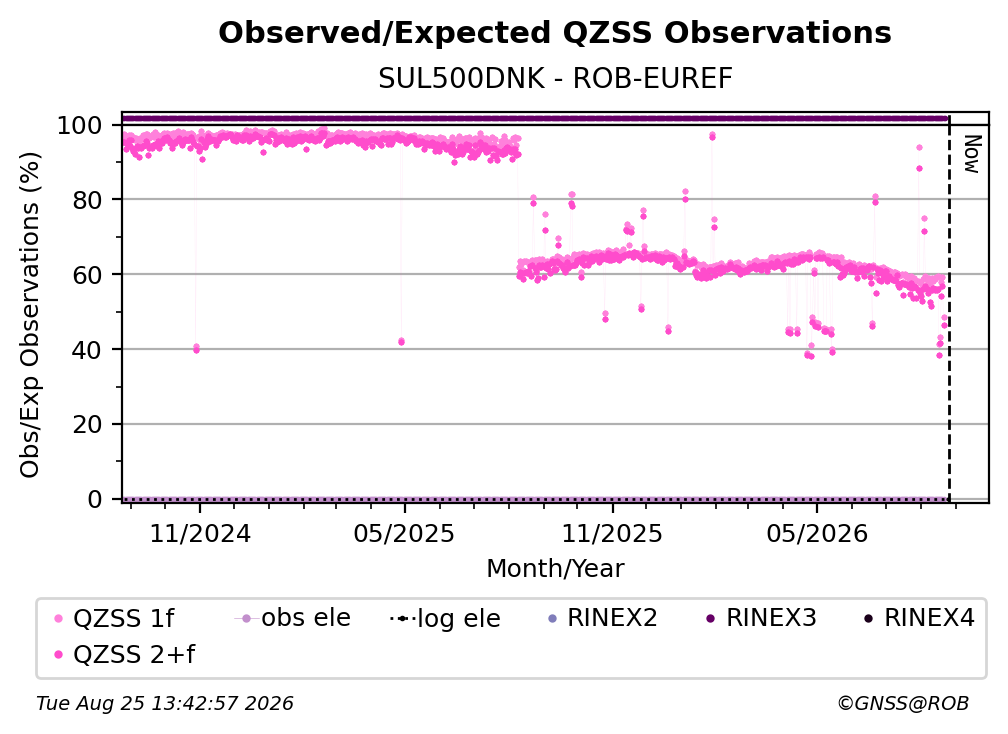 Observed/Expected QZSS Observations
SUL500DNK - ROB-EUREF

Obs/Exp Observations (%)

100
80
60
40
20
0

Now

11/2024
05/2025
11/2025
05/2026

Month/Year

QZSS 1f
obs ele
log ele
RINEX2
RINEX3
RINEX4
QZSS 2+f

Tue Aug 25 13:42:57 2026
©GNSS@ROB